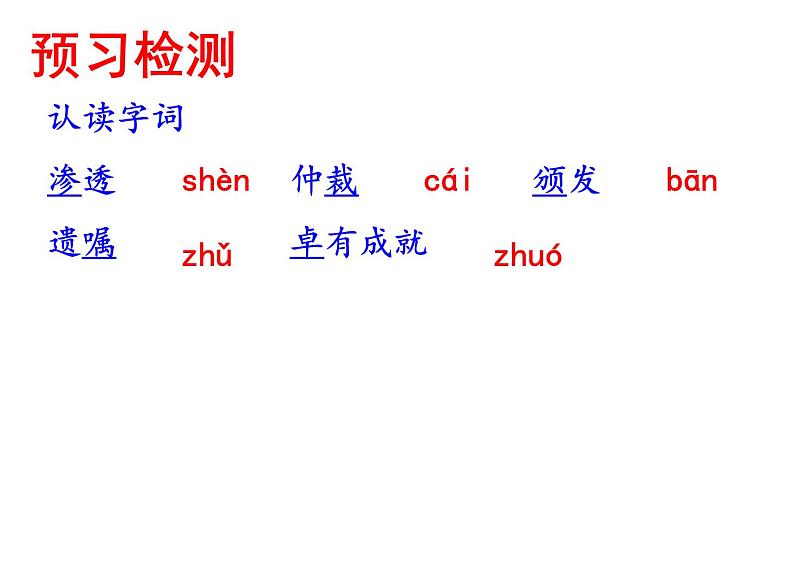 预习检测

认读字词

渗透 shèn 仲裁 cái 颁发 bān

遗嘱 zhǔ 卓有成就 zhuó